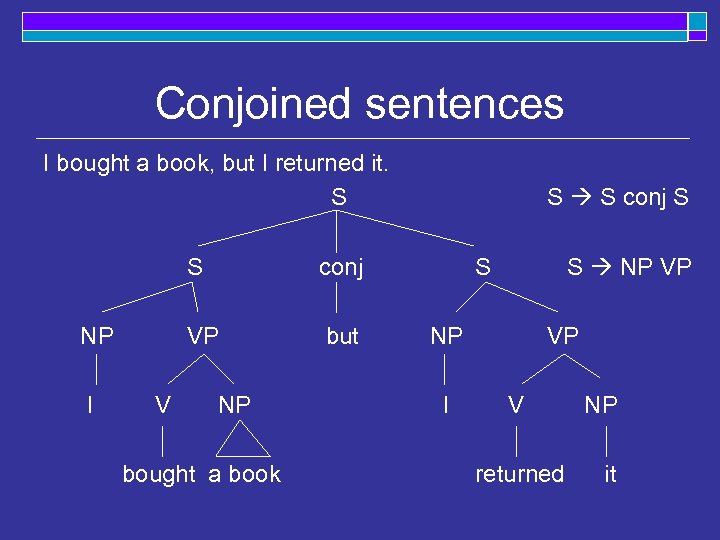 Conjoined sentences

I bought a book, but I returned it.

S

S → S conj S

S conj S

S → NP VP

NP VP but NP VP

I V NP I V NP

bought a book returned it